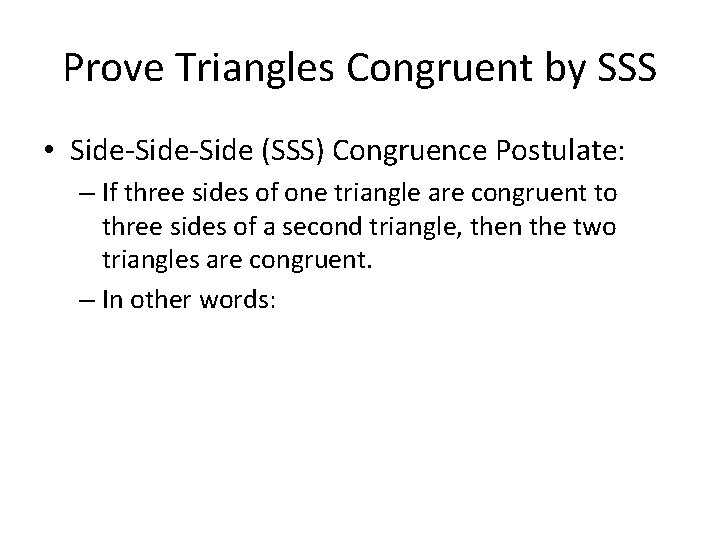 Prove Triangles Congruent by SSS

• Side-Side-Side (SSS) Congruence Postulate:

– If three sides of one triangle are congruent to three sides of a second triangle, then the two triangles are congruent.

– In other words: